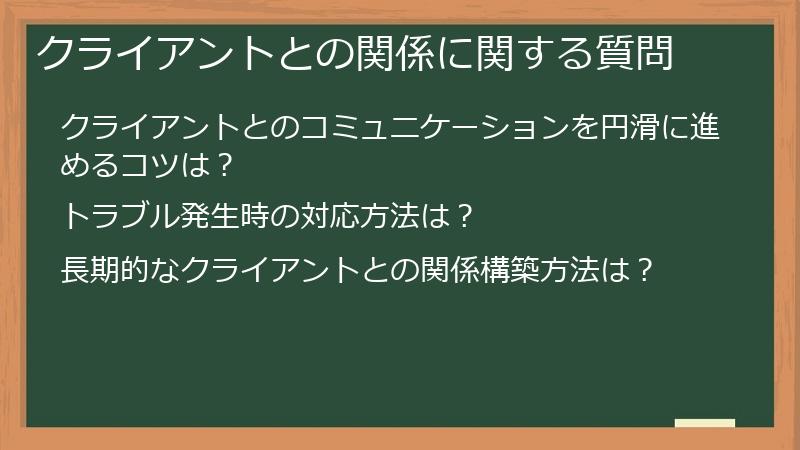 クライアントとの関係に関する質問

クライアントとのコミュニケーションを円滑に進めるコツは？

トラブル発生時の対応方法は？

長期的なクライアントとの関係構築方法は？